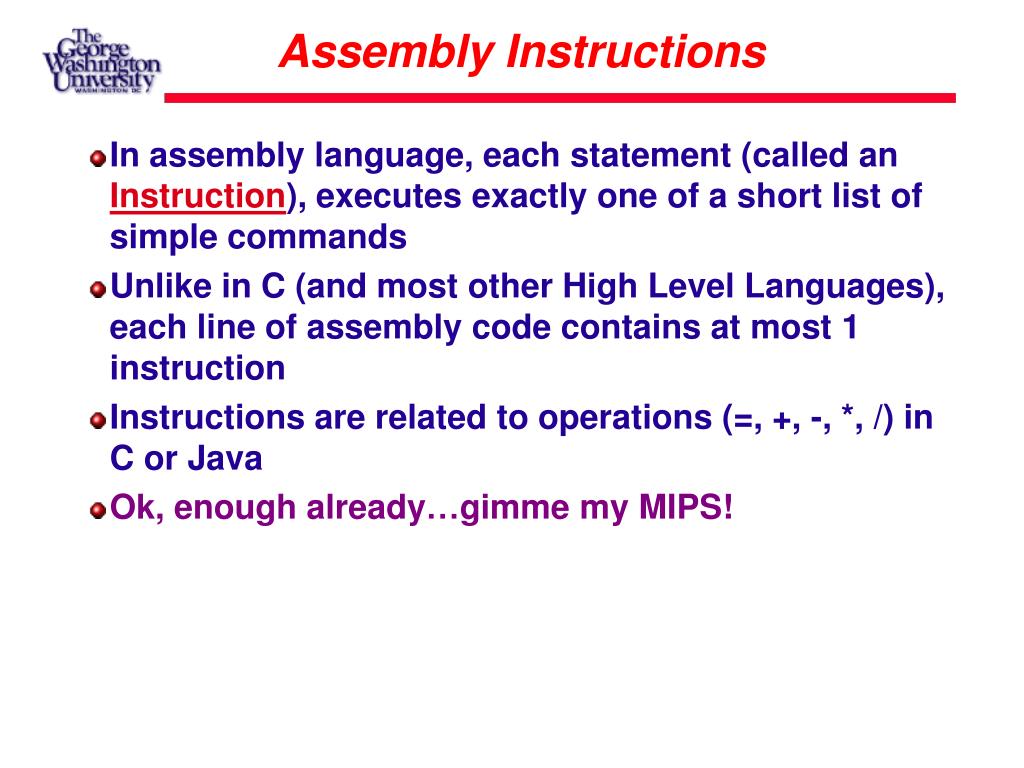 The George Washington University
WASHINGTON DC

Assembly Instructions

In assembly language, each statement (called an Instruction), executes exactly one of a short list of simple commands

Unlike in C (and most other High Level Languages), each line of assembly code contains at most 1 instruction

Instructions are related to operations (=, +, -, *, /) in C or Java

Ok, enough already…gimme my MIPS!